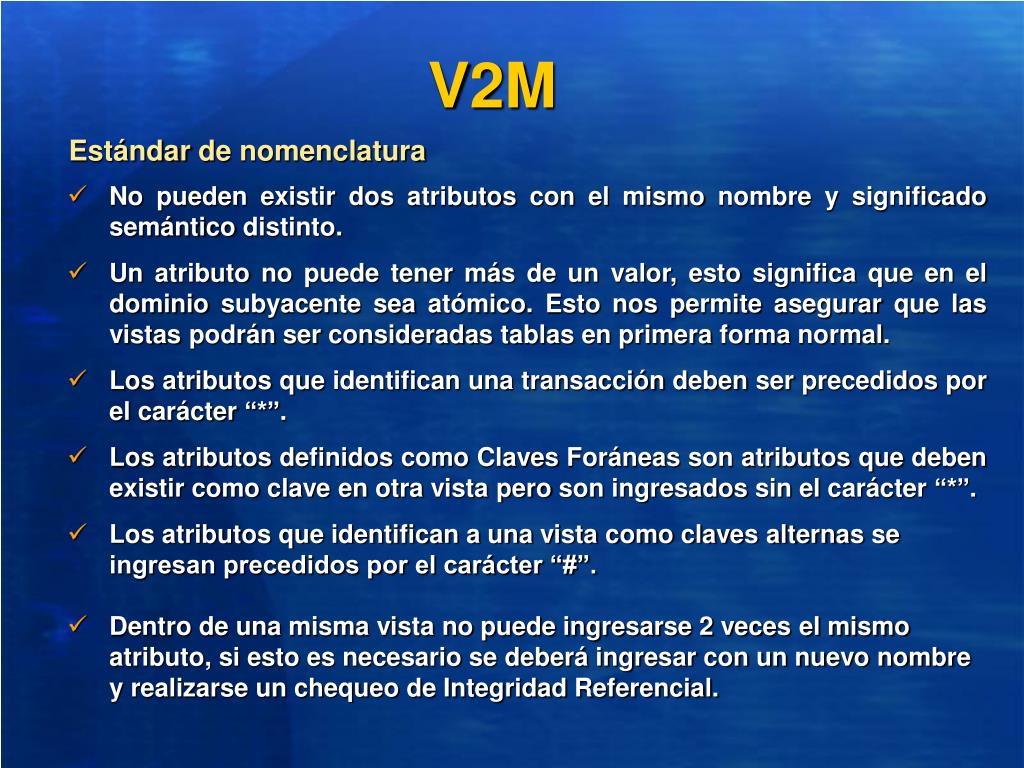 V2M

Estándar de nomenclatura

✓ No pueden existir dos atributos con el mismo nombre y significado semántico distinto.

✓ Un atributo no puede tener más de un valor, esto significa que en el dominio subyacente sea atómico. Esto nos permite asegurar que las vistas podrán ser consideradas tablas en primera forma normal.

✓ Los atributos que identifican una transacción deben ser precedidos por el carácter “*”.

✓ Los atributos definidos como Claves Foráneas son atributos que deben existir como clave en otra vista pero son ingresados sin el carácter “*”.

✓ Los atributos que identifican a una vista como claves alternas se ingresan precedidos por el carácter “#”.

✓ Dentro de una misma vista no puede ingresarse 2 veces el mismo atributo, si esto es necesario se deberá ingresar con un nuevo nombre y realizarse un chequeo de Integridad Referencial.